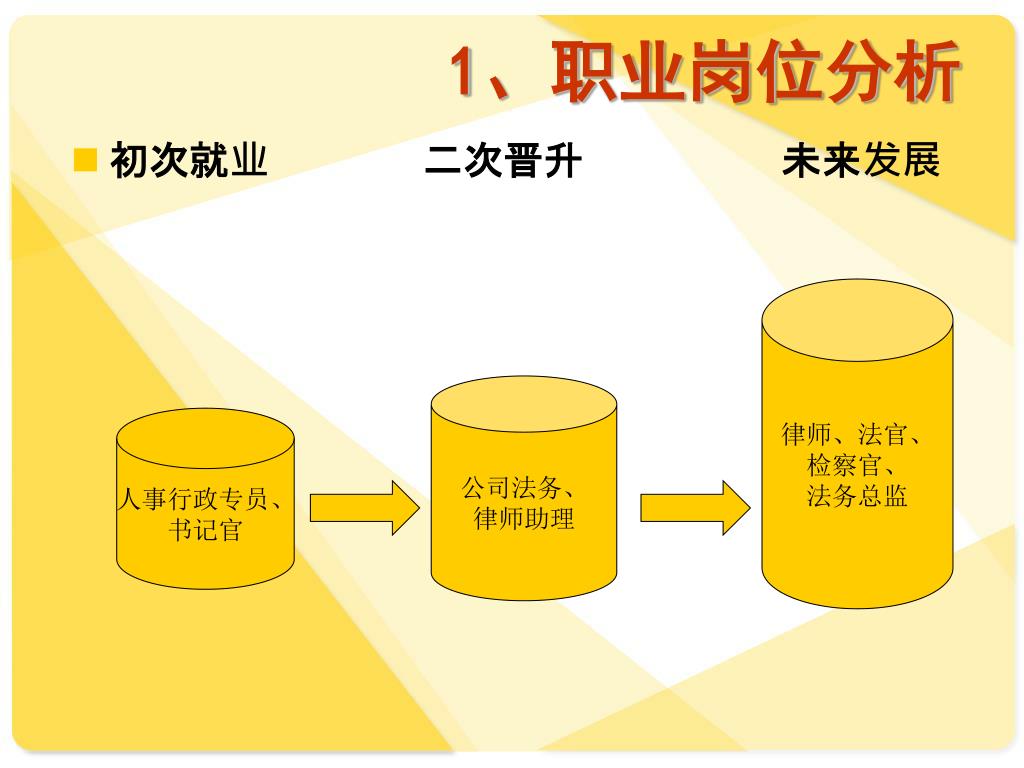 1、职业岗位分析

初次就业 二次晋升 未来发展

人事行政专员、书记官

公司法务、律师助理

律师、法官、检察官、法务总监